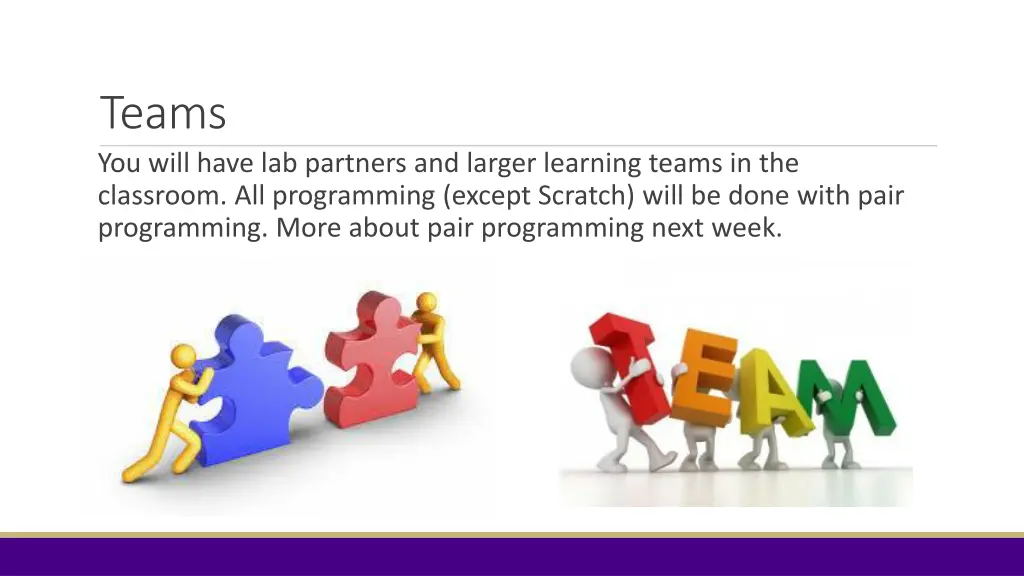 Teams

You will have lab partners and larger learning teams in the classroom. All programming (except Scratch) will be done with pair programming. More about pair programming next week.

TEAM